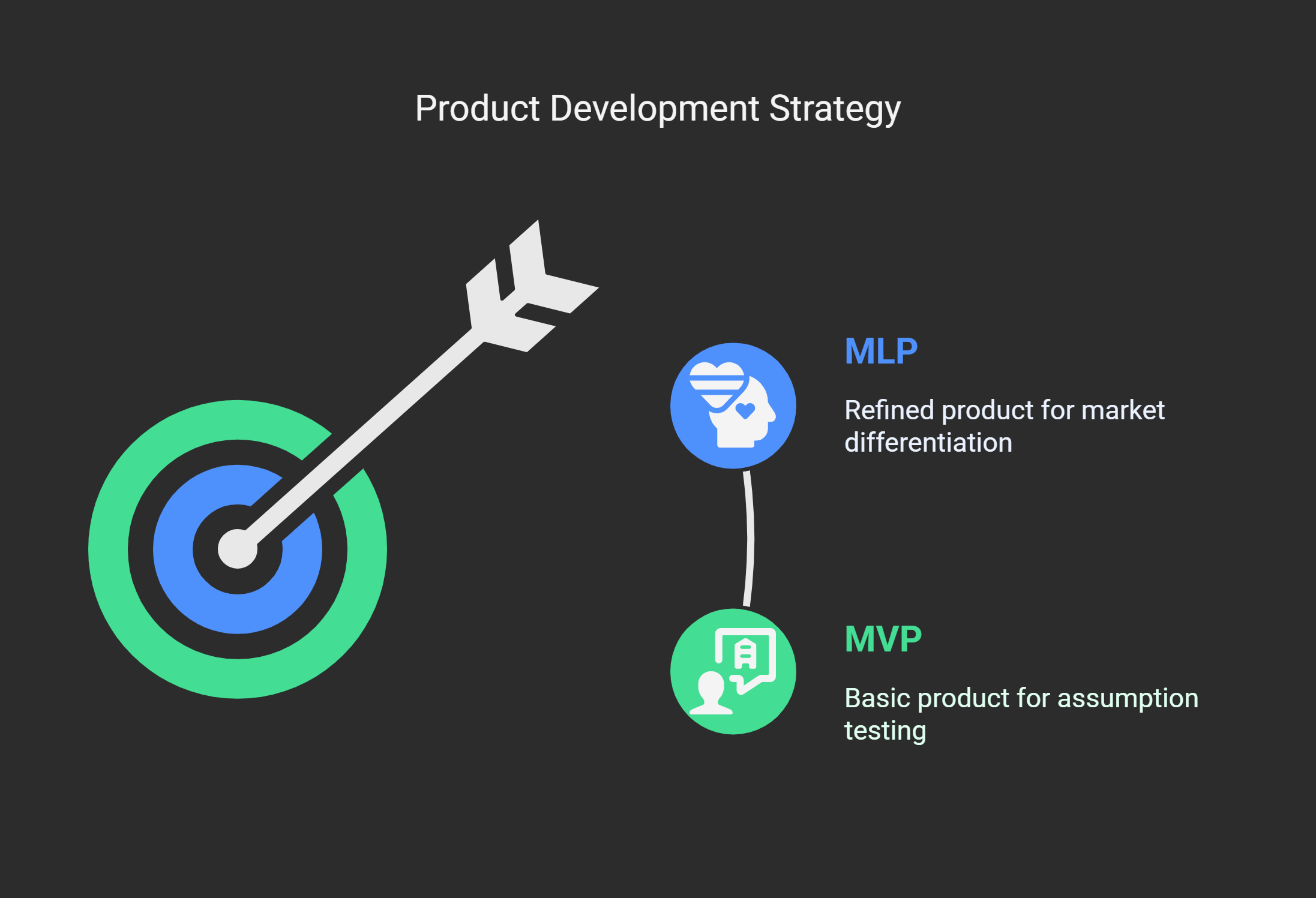 Product Development Strategy

MLP

Refined product for market differentiation

MVP

Basic product for assumption testing